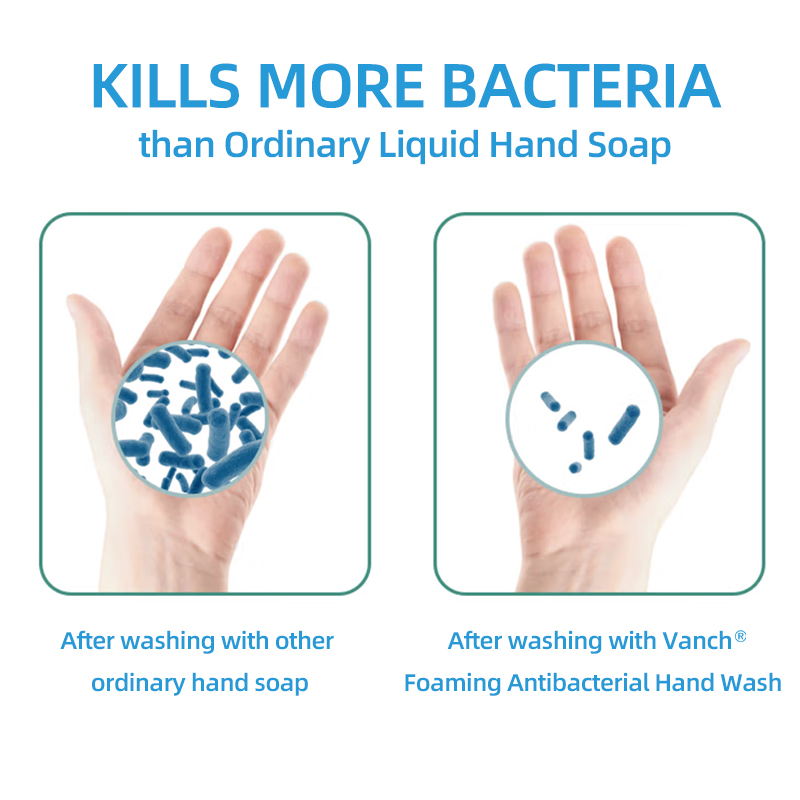 KILLS MORE BACTERIA
than Ordinary Liquid Hand Soap

After washing with other ordinary hand soap

After washing with Vanch® Foaming Antibacterial Hand Wash